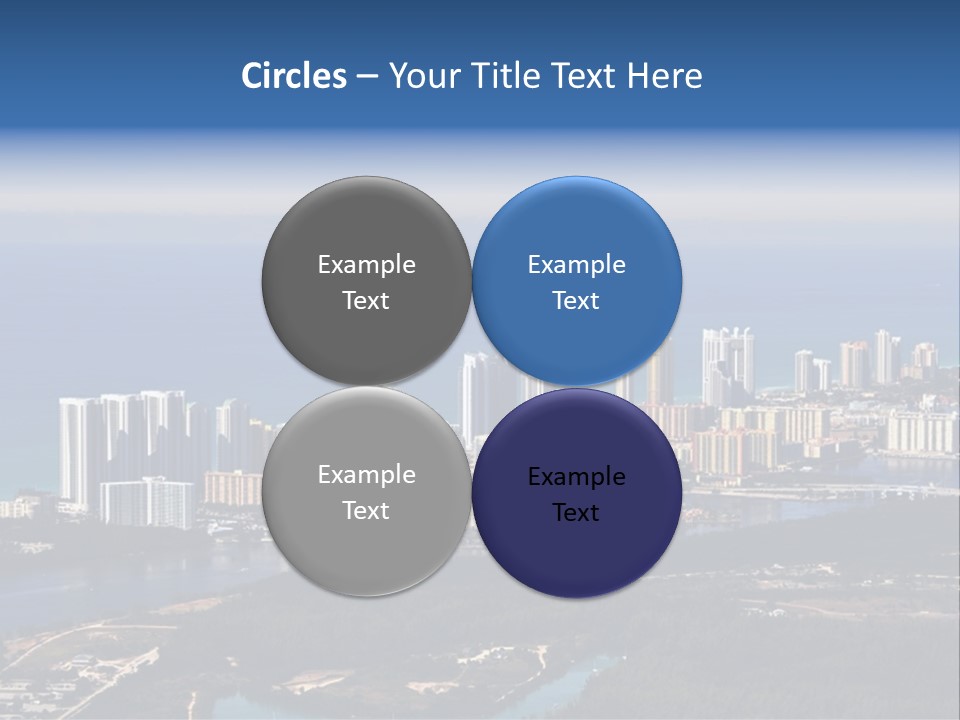 Circles – Your Title Text Here

Example Text

Example Text

Example Text

Example Text